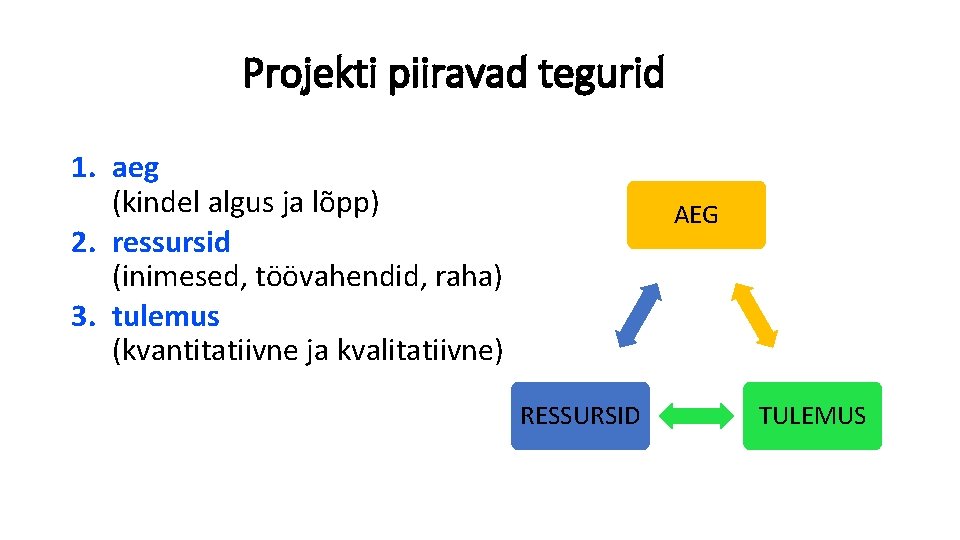 Projekti piiravad tegurid

1. aeg
(kindel algus ja lõpp)
2. ressursid
(inimesed, töövahendid, raha)
3. tulemus
(kvantitatiivne ja kvalitatiivne)

AEG

RESSURSID

TULEMUS